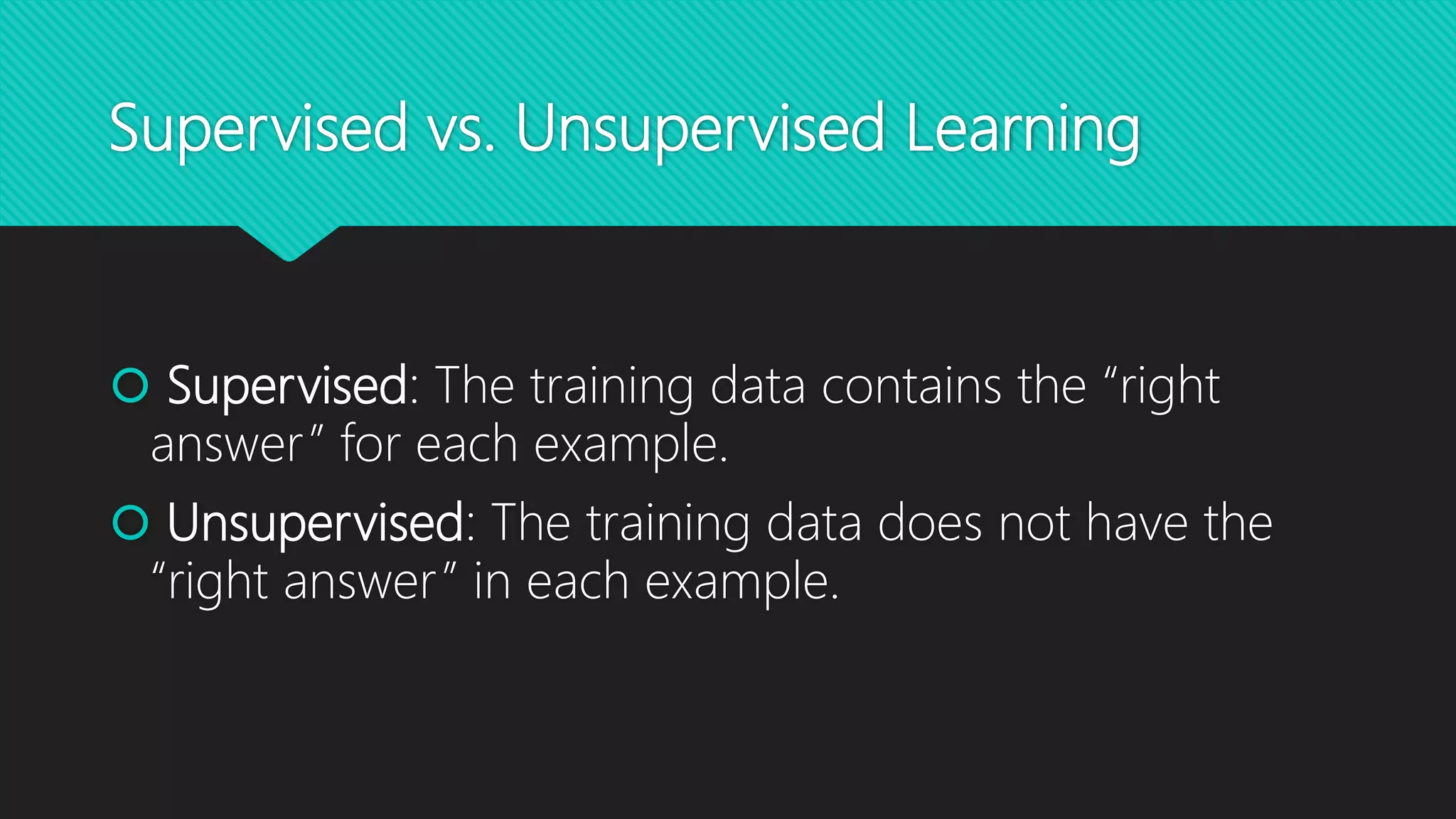 Supervised vs. Unsupervised Learning

Supervised: The training data contains the “right answer” for each example.

Unsupervised: The training data does not have the “right answer” in each example.